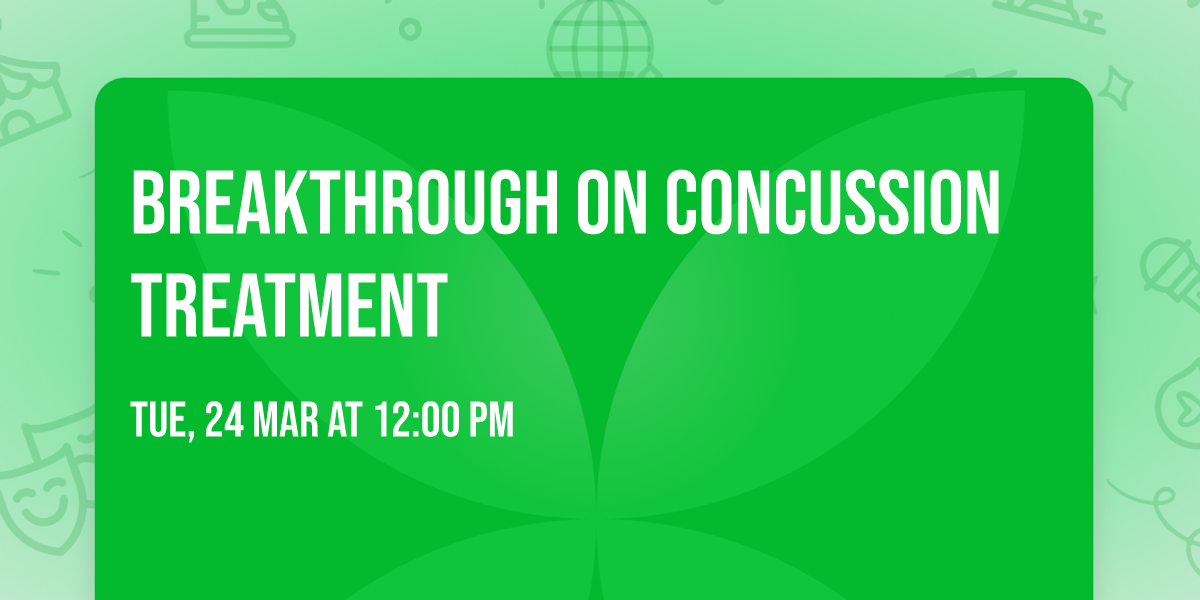 BREAKTHROUGH ON CONCUSSION TREATMENT

TUE, 24 MAR AT 12:00 PM